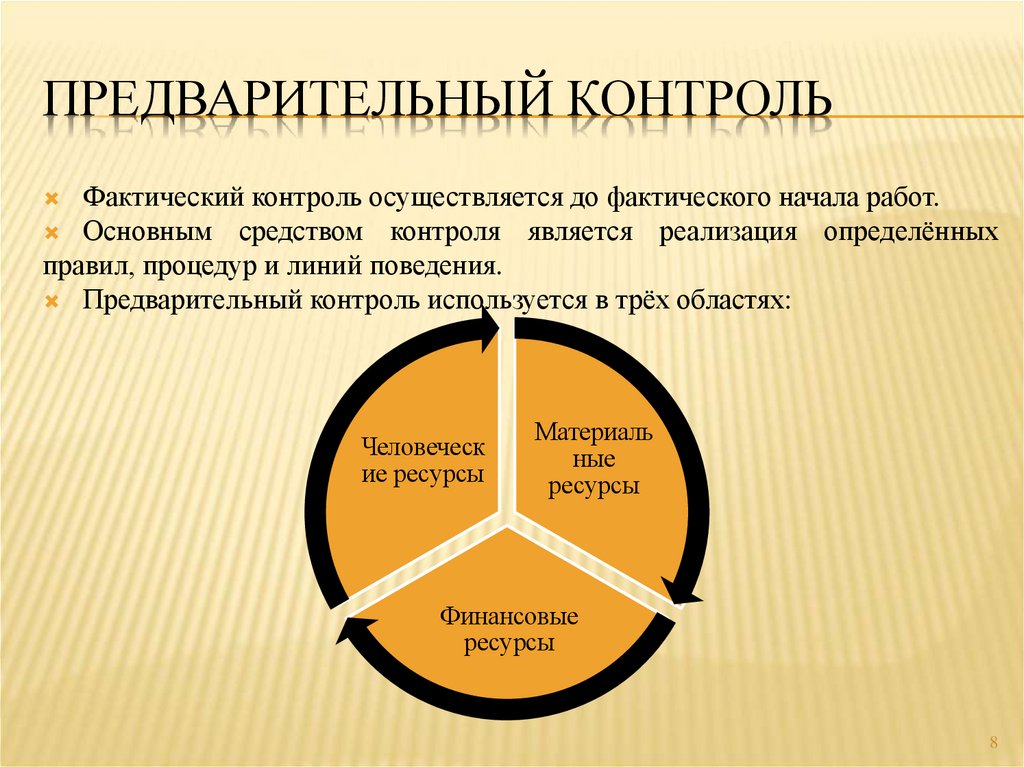 ПРЕДВАРИТЕЛЬНЫЙ КОНТРОЛЬ

Фактический контроль осуществляется до фактического начала работ.

Основным средством контроля является реализация определённых правил, процедур и линий поведения.

Предварительный контроль используется в трёх областях:

Человеческие ресурсы

Материальные ресурсы

Финансовые ресурсы

8